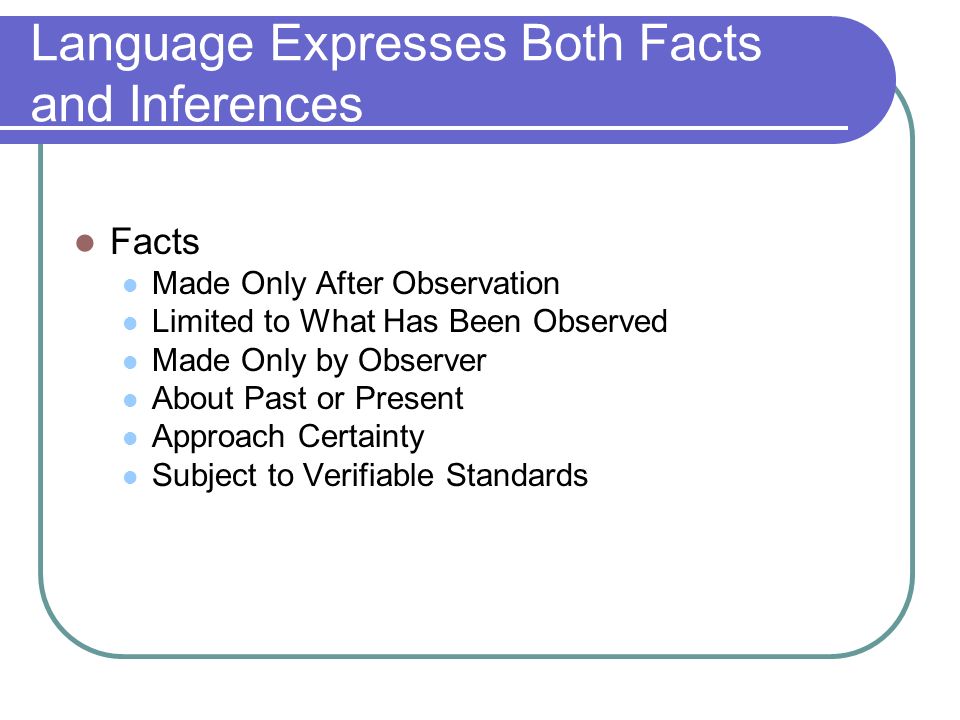 Language Expresses Both Facts and Inferences

- Facts
  - Made Only After Observation
  - Limited to What Has Been Observed
  - Made Only by Observer
  - About Past or Present
  - Approach Certainty
  - Subject to Verifiable Standards